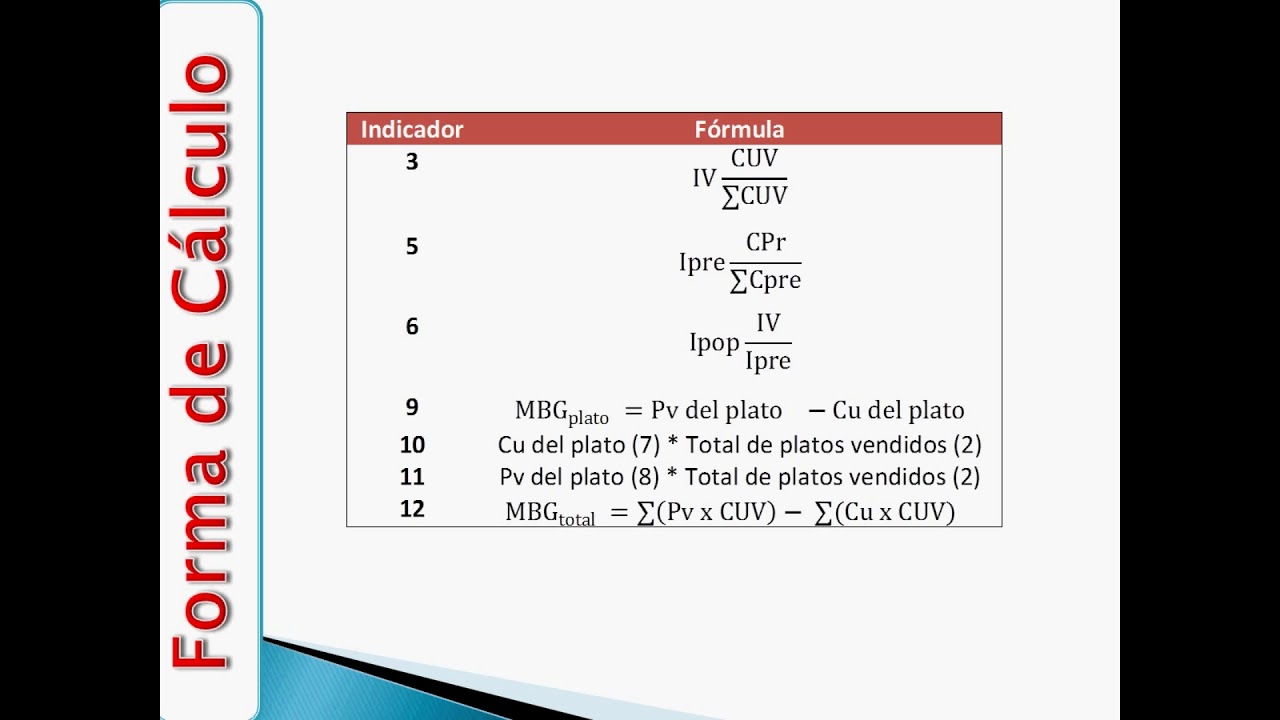 Forma de Cálculo

| Indicador | Fórmula |
|---|---|
| 3 | $IV \frac{CUV}{\sum CUV}$ |
| 5 | $Ipre \frac{CPr}{\sum Cpre}$ |
| 6 | $Ipop \frac{IV}{Ipre}$ |
| 9 | $MBG_{plato} = Pv \text{ del plato} - Cu \text{ del plato}$ |
| 10 | Cu del plato (7) * Total de platos vendidos (2) |
| 11 | Pv del plato (8) * Total de platos vendidos (2) |
| 12 | $MBG_{total} = \sum(Pv \text{ x } CUV) - \sum(Cu \text{ x } CUV)$ |